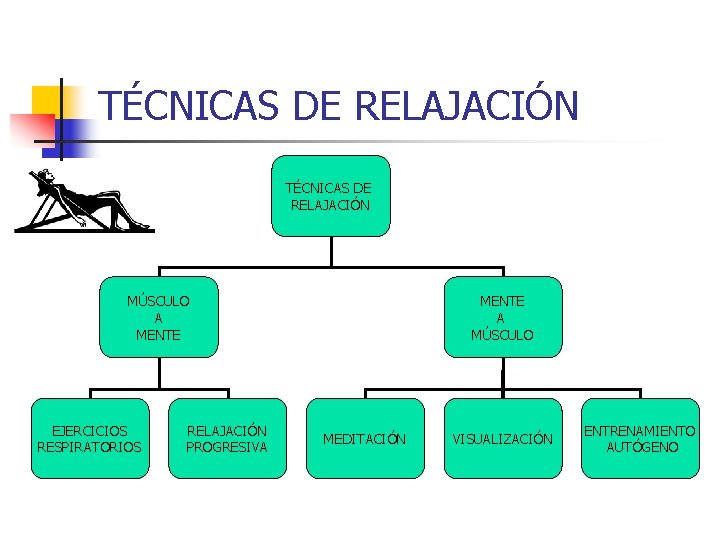 TÉCNICAS DE RELAJACIÓN

TÉCNICAS DE RELAJACIÓN

MÚSCULO A MENTE

MENTE A MÚSCULO

EJERCICIOS RESPIRATORIOS

RELAJACIÓN PROGRESIVA

MEDITACIÓN

VISUALIZACIÓN

ENTRENAMIENTO AUTÓGENO